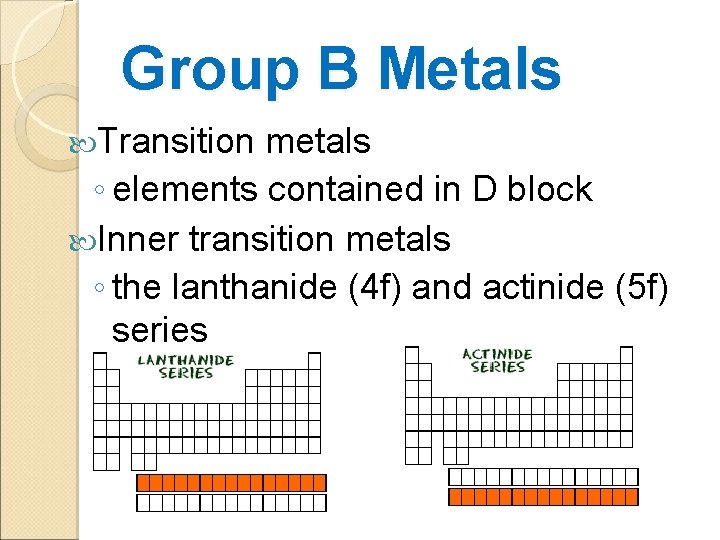 Group B Metals

Transition metals
◦ elements contained in D block

Inner transition metals
◦ the lanthanide (4f) and actinide (5f) series

LANTHANIDE SERIES

ACTINIDE SERIES